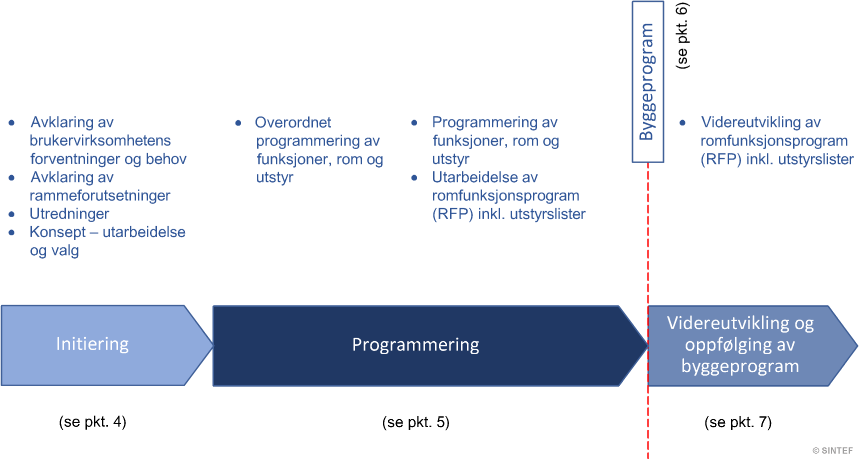 Byggeprogram

(se pkt. 6)

- Avklaring av brukervirksomhetens forventninger og behov
- Avklaring av rammeforutsetninger
- Utredninger
- Konsept – utarbeidelse og valg

- Overordnet programmering av funksjoner, rom og utstyr

- Programmering av funksjoner, rom og utstyr
- Utarbeidelse av romfunksjonsprogram (RFP) inkl. utstyrslister

- Videreutvikling av romfunksjonsprogram (RFP) inkl. utstyrslister

Initiering

Programmering

Videreutvikling og oppfølging av byggeprogram

(se pkt. 4)

(se pkt. 5)

(se pkt. 7)

© SINTEF